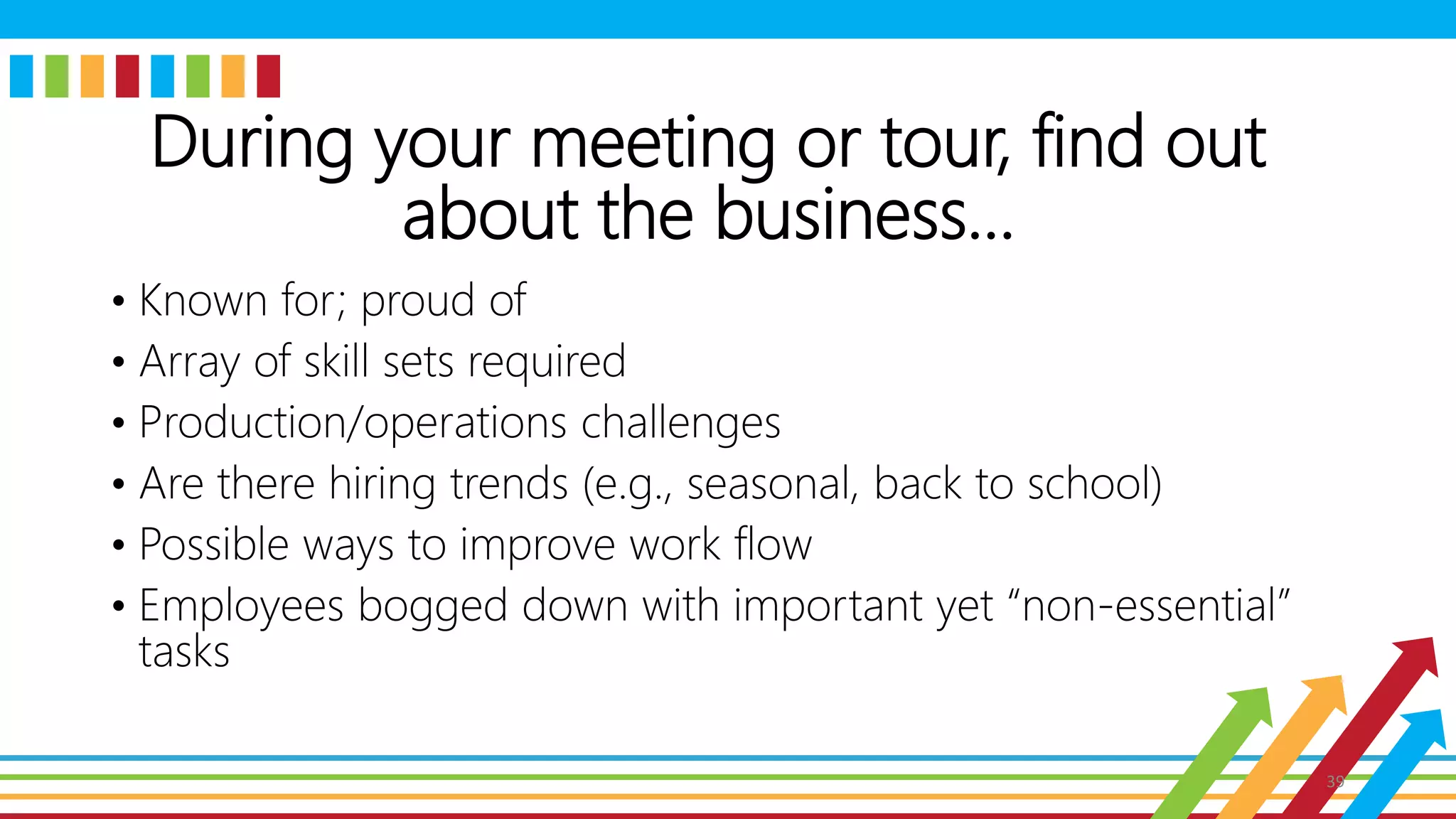 During your meeting or tour, find out about the business…

• Known for; proud of
• Array of skill sets required
• Production/operations challenges
• Are there hiring trends (e.g., seasonal, back to school)
• Possible ways to improve work flow
• Employees bogged down with important yet “non-essential” tasks

39